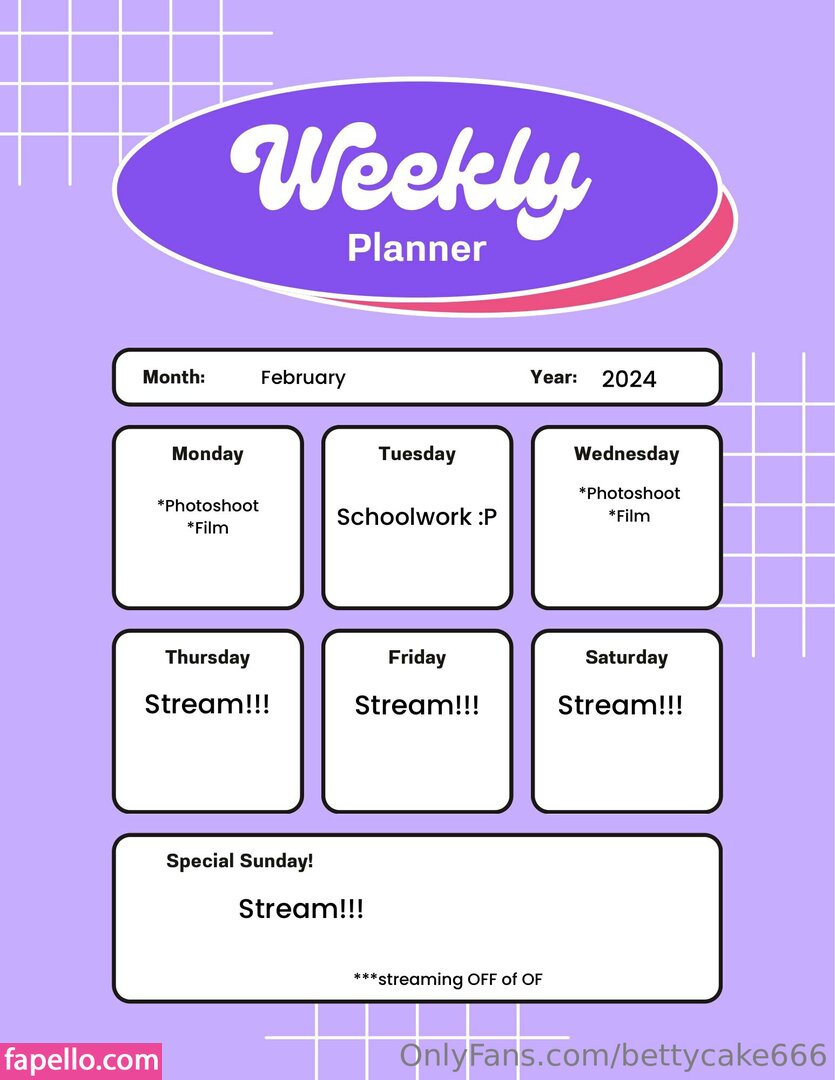 Weekly
Planner

Month: February Year: 2024

Monday
*Photoshoot
*Film

Tuesday
Schoolwork :P

Wednesday
*Photoshoot
*Film

Thursday
Stream!!!

Friday
Stream!!!

Saturday
Stream!!!

Special Sunday!
Stream!!!
***streaming OFF of OF

fapello.com
OnlyFans.com/bettycake666